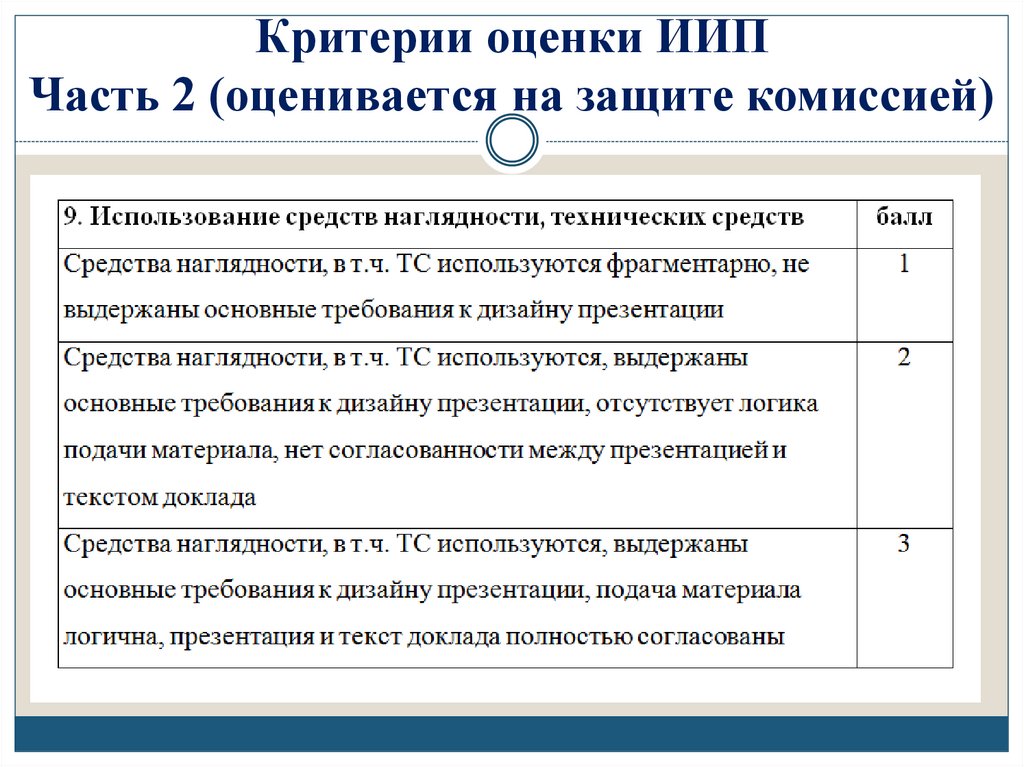 Критерии оценки ИИП
Часть 2 (оценивается на защите комиссией)

| 9. Использование средств наглядности, технических средств | балл |
|---|---|
| Средства наглядности, в т.ч. ТС используются фрагментарно, не выдержаны основные требования к дизайну презентации | 1 |
| Средства наглядности, в т.ч. ТС используются, выдержаны основные требования к дизайну презентации, отсутствует логика подачи материала, нет согласованности между презентацией и текстом доклада | 2 |
| Средства наглядности, в т.ч. ТС используются, выдержаны основные требования к дизайну презентации, подача материала логична, презентация и текст доклада полностью согласованы | 3 |